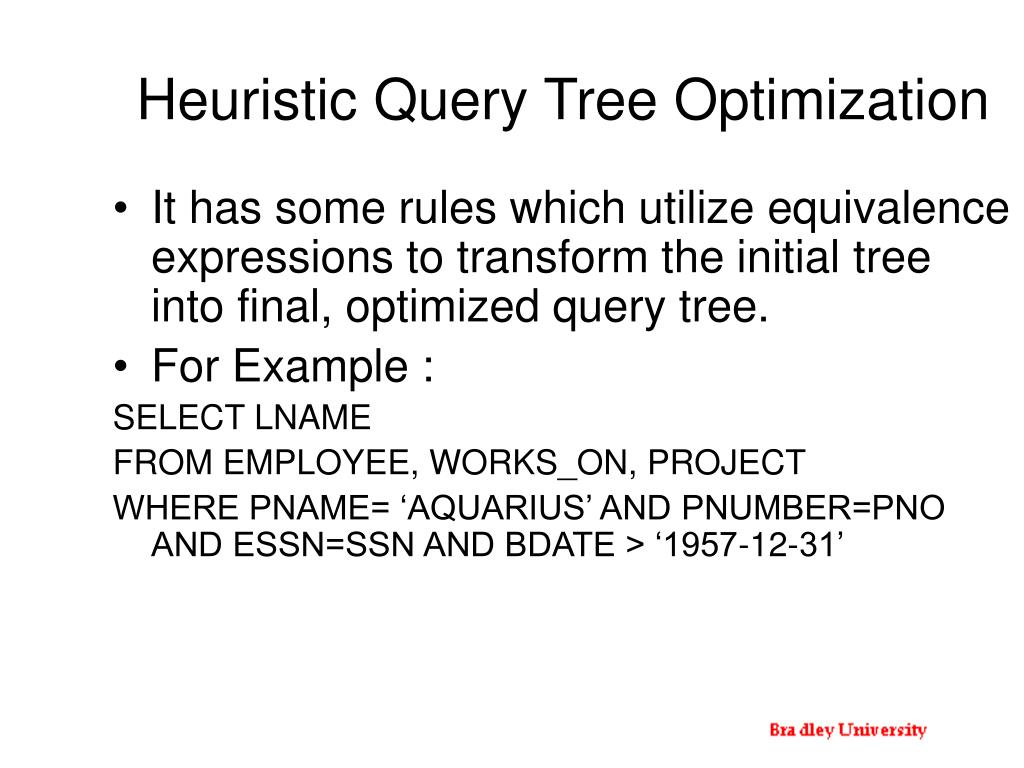 Heuristic Query Tree Optimization

• It has some rules which utilize equivalence expressions to transform the initial tree into final, optimized query tree.
• For Example :

SELECT LNAME
FROM EMPLOYEE, WORKS_ON, PROJECT
WHERE PNAME= ‘AQUARIUS’ AND PNUMBER=PNO AND ESSN=SSN AND BDATE > ‘1957-12-31’

Bradley University